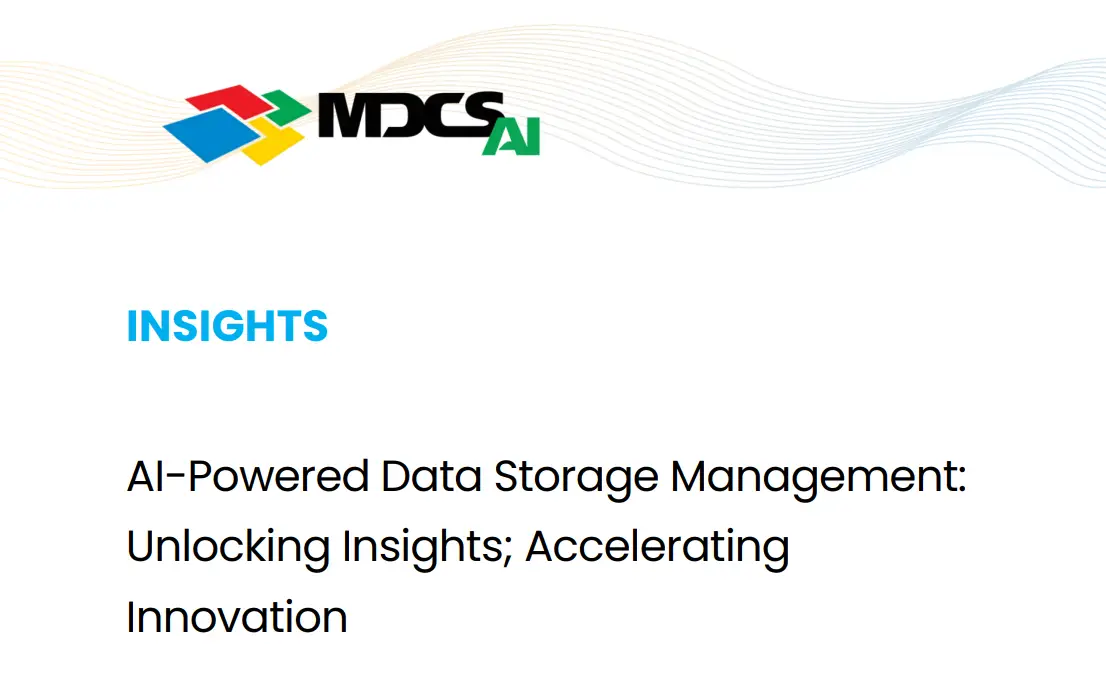 MDCS AI

INSIGHTS

AI-Powered Data Storage Management: Unlocking Insights; Accelerating Innovation